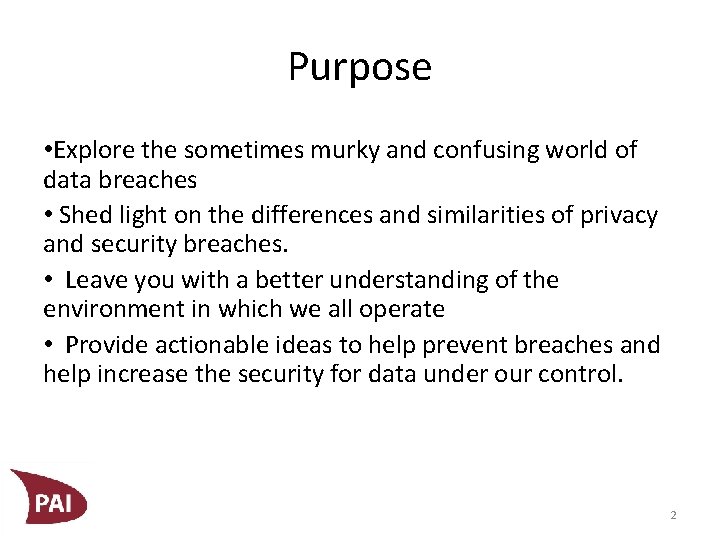 Purpose

•Explore the sometimes murky and confusing world of data breaches

• Shed light on the differences and similarities of privacy and security breaches.

• Leave you with a better understanding of the environment in which we all operate

• Provide actionable ideas to help prevent breaches and help increase the security for data under our control.

PAI

2